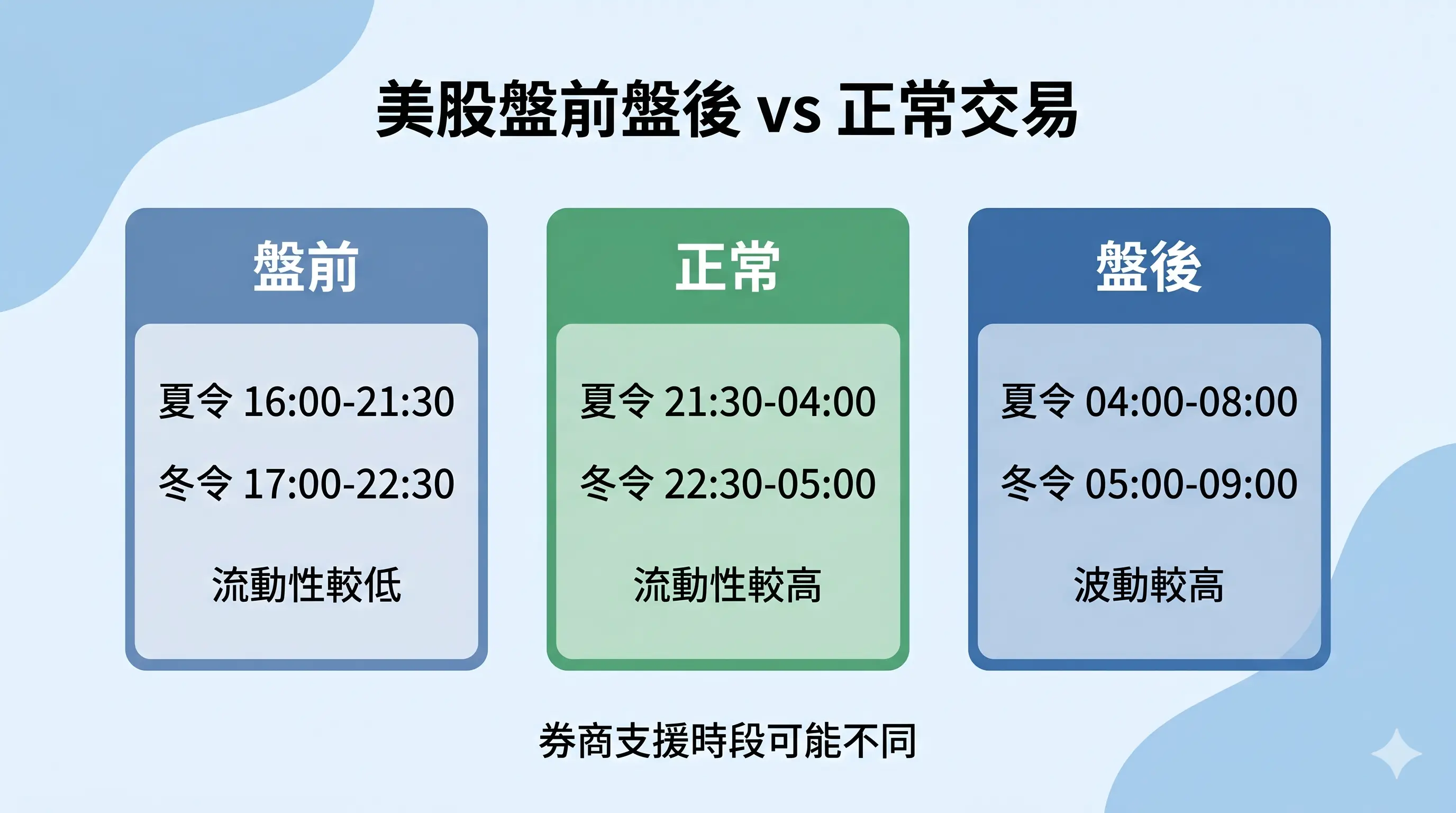 美股盤前盤後 vs 正常交易

盤前

夏令 16:00-21:30

冬令 17:00-22:30

流動性較低

正常

夏令 21:30-04:00

冬令 22:30-05:00

流動性較高

盤後

夏令 04:00-08:00

冬令 05:00-09:00

波動較高

券商支援時段可能不同